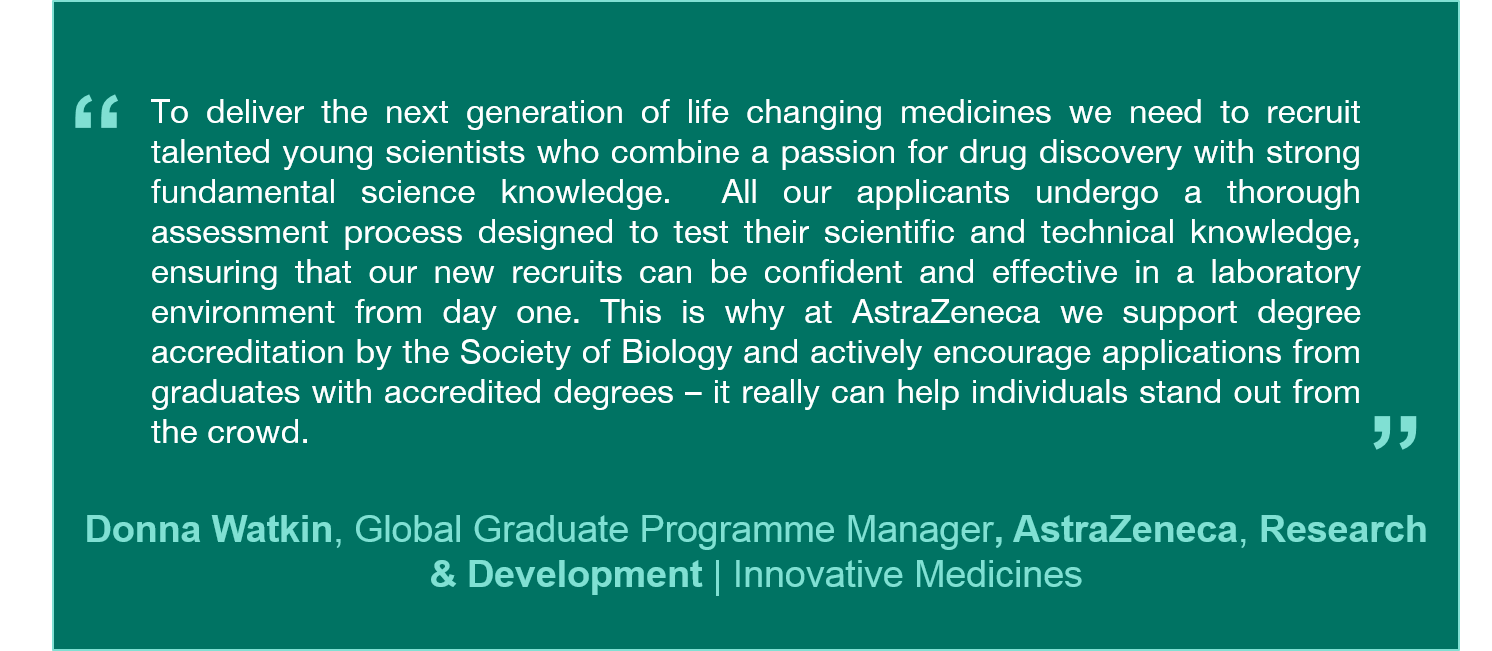 “ To deliver the next generation of life changing medicines we need to recruit talented young scientists who combine a passion for drug discovery with strong fundamental science knowledge. All our applicants undergo a thorough assessment process designed to test their scientific and technical knowledge, ensuring that our new recruits can be confident and effective in a laboratory environment from day one. This is why at AstraZeneca we support degree accreditation by the Society of Biology and actively encourage applications from graduates with accredited degrees – it really can help individuals stand out from the crowd. ”

Donna Watkin, Global Graduate Programme Manager, AstraZeneca, Research & Development | Innovative Medicines